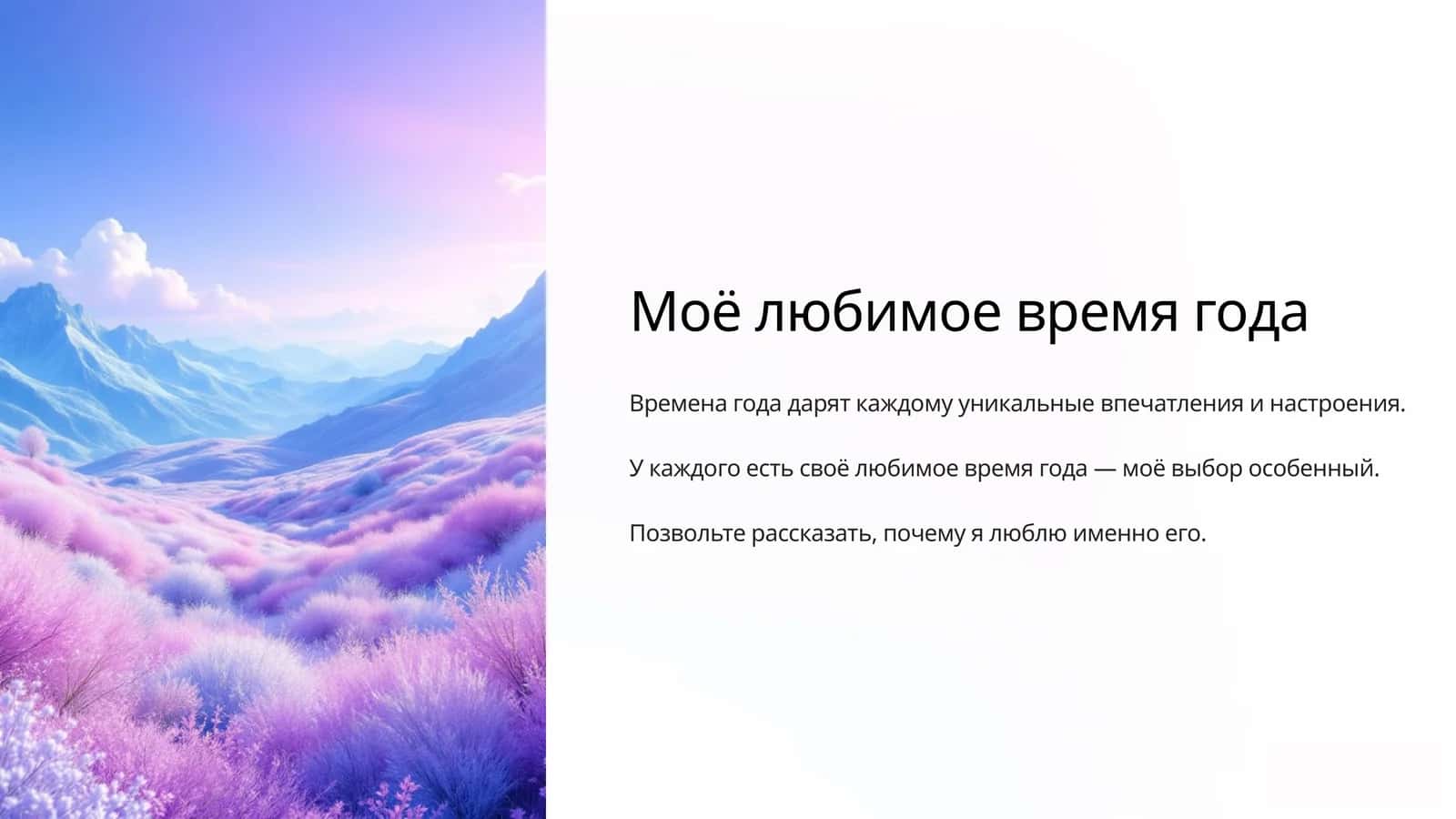 Моё любимое время года

Времена года дарят каждому уникальные впечатления и настроения.

У каждого есть своё любимое время года — моё выбор особенный.

Позвольте рассказать, почему я люблю именно его.